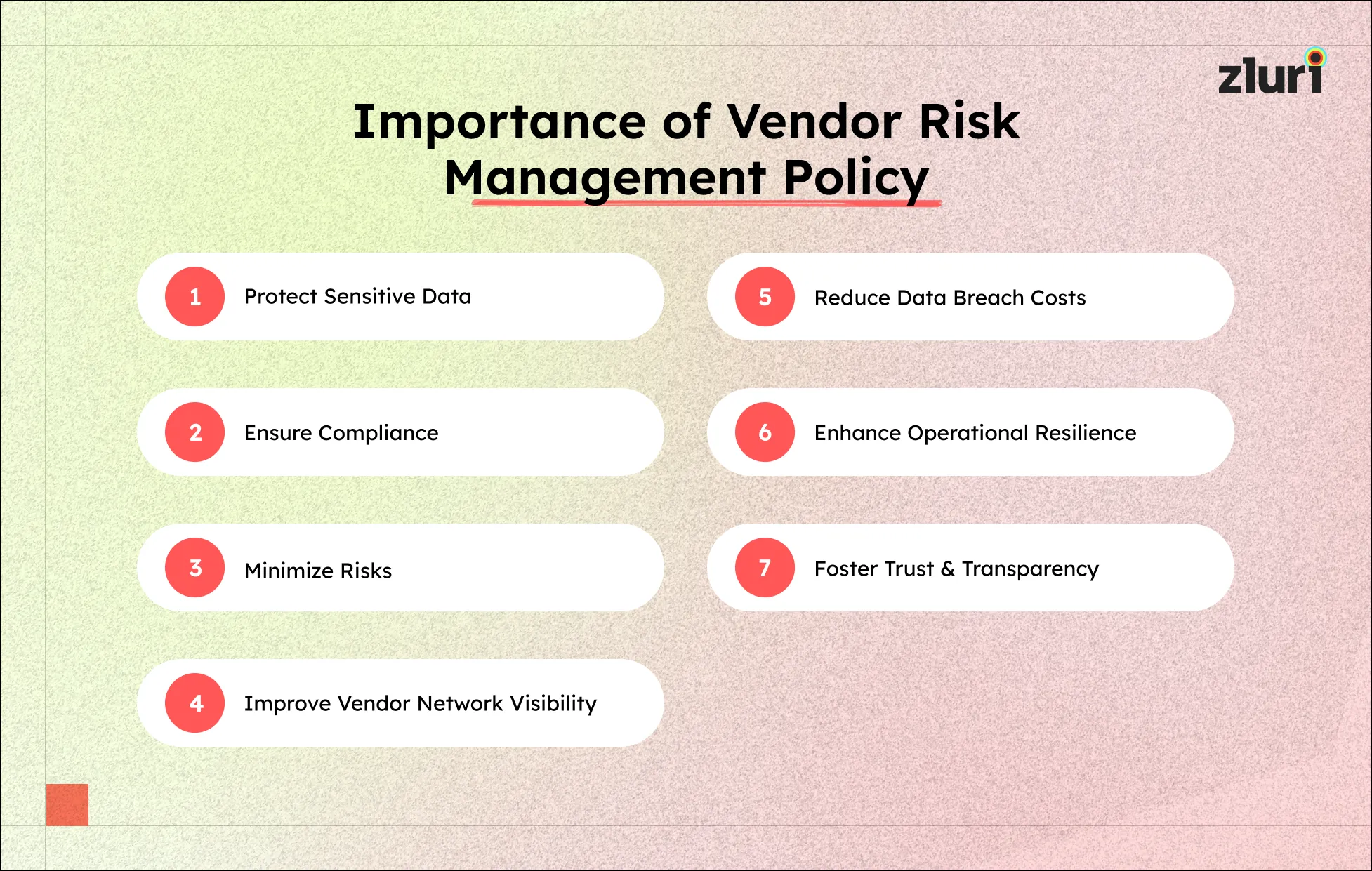 zluri

Importance of Vendor Risk Management Policy

1 Protect Sensitive Data

2 Ensure Compliance

3 Minimize Risks

4 Improve Vendor Network Visibility

5 Reduce Data Breach Costs

6 Enhance Operational Resilience

7 Foster Trust & Transparency